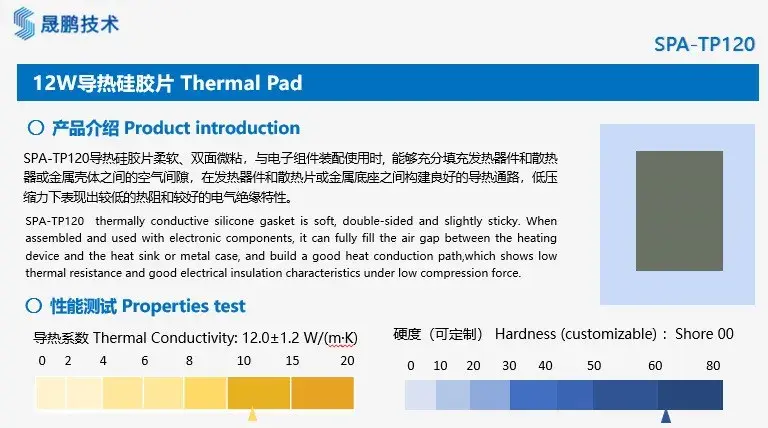 晟鹏技术

SPA-TP120

12W导热硅胶片 Thermal Pad

产品介绍 Product introduction

SPA-TP120导热硅胶片柔软、双面微粘，与电子组件装配使用时，能够充分填充发热器件和散热器或金属壳体之间的空气间隙，在发热器件和散热片或金属底座之间构建良好的导热通路，低压缩力下表现出较低的热阻和较好的电气绝缘特性。

SPA-TP120 thermally conductive silicone gasket is soft, double-sided and slightly sticky. When assembled and used with electronic components, it can fully fill the air gap between the heating device and the heat sink or metal case, and build a good heat conduction path,which shows low thermal resistance and good electrical insulation characteristics under low compression force.

性能测试 Properties test

导热系数 Thermal Conductivity: 12.0±1.2 W/(m·K)

0 2 4 6 8 10 15 20

硬度（可定制） Hardness (customizable)： Shore 00

0 10 20 30 40 50 60 80